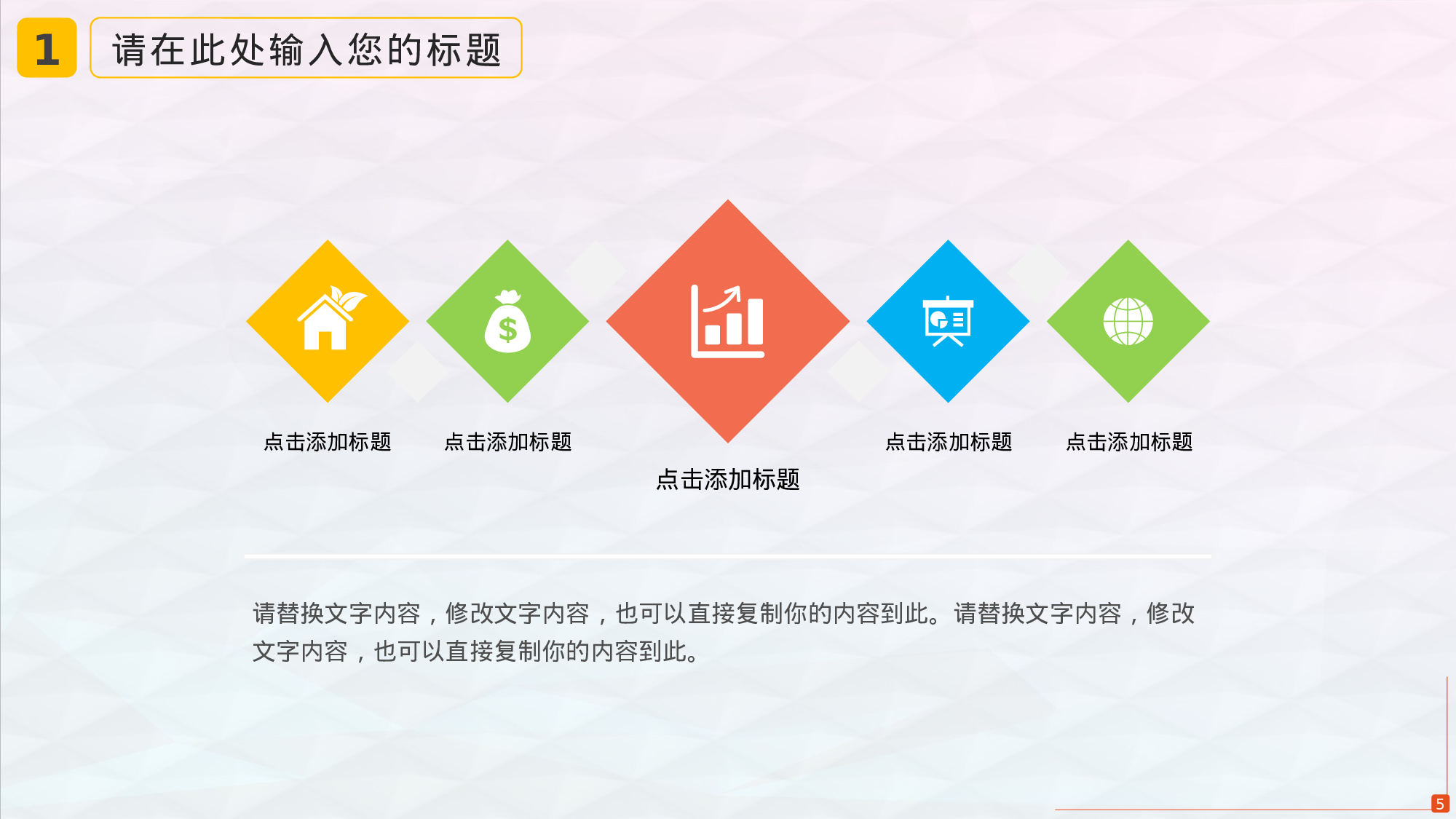 1 请在此处输入您的标题

$

点击添加标题

点击添加标题

点击添加标题

点击添加标题

点击添加标题

请替换文字内容，修改文字内容，也可以直接复制你的内容到此。请替换文字内容，修改文字内容，也可以直接复制你的内容到此。

5